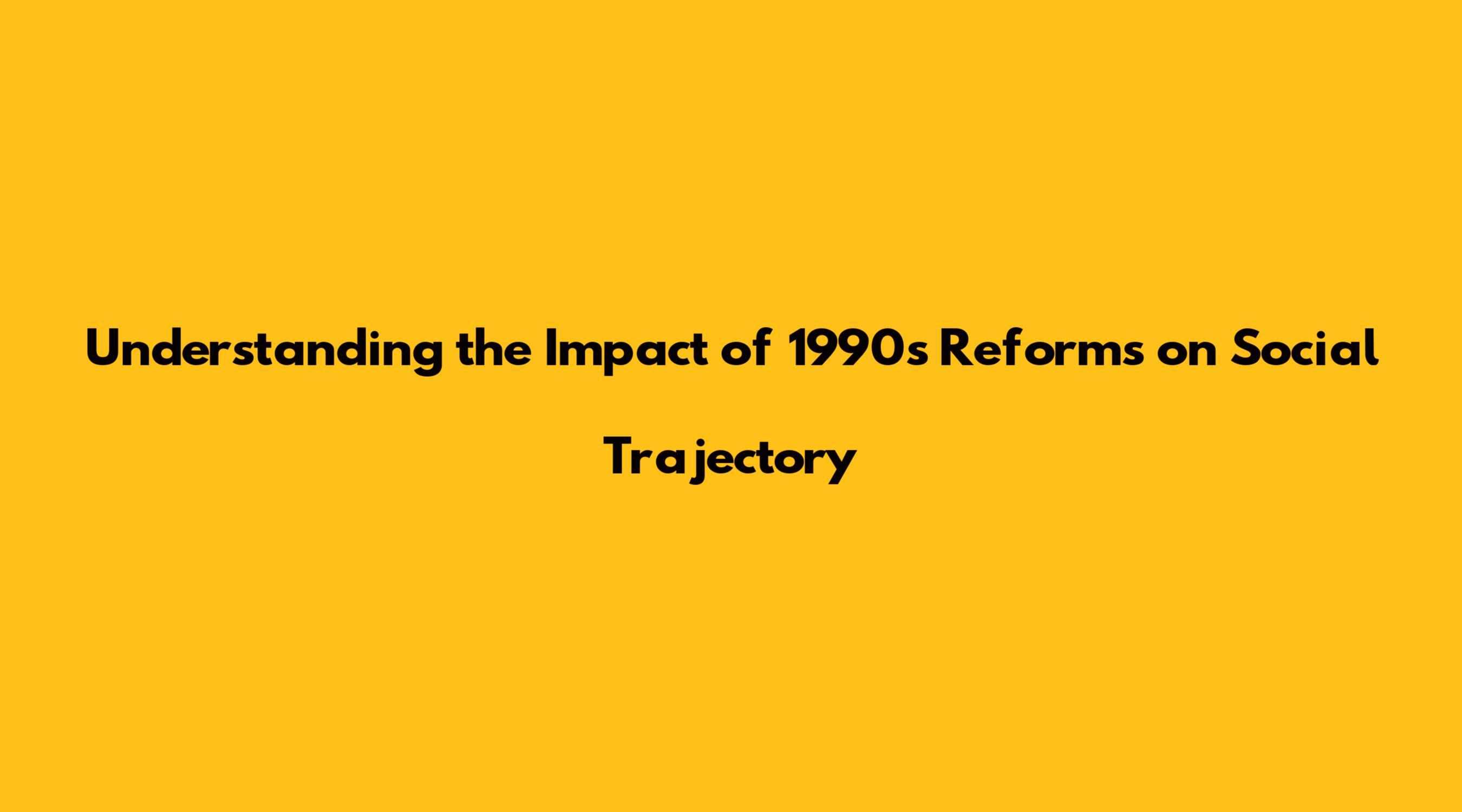 Understanding the Impact of 1990s Reforms on Social Trajectory